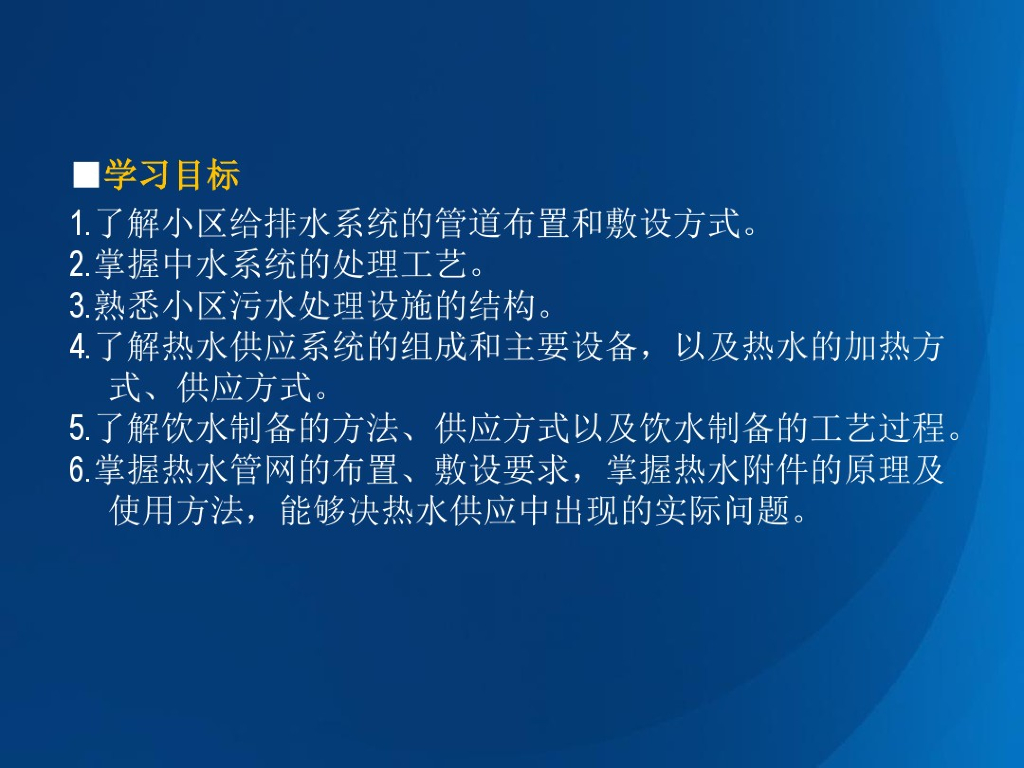 ■学习目标

1.了解小区给排水系统的管道布置和敷设方式。
2.掌握中水系统的处理工艺。
3.熟悉小区污水处理设施的结构。
4.了解热水供应系统的组成和主要设备，以及热水的加热方式、供应方式。
5.了解饮水制备的方法、供应方式以及饮水制备的工艺过程。
6.掌握热水管网的布置、敷设要求，掌握热水附件的原理及使用方法，能够决热水供应中出现的实际问题。